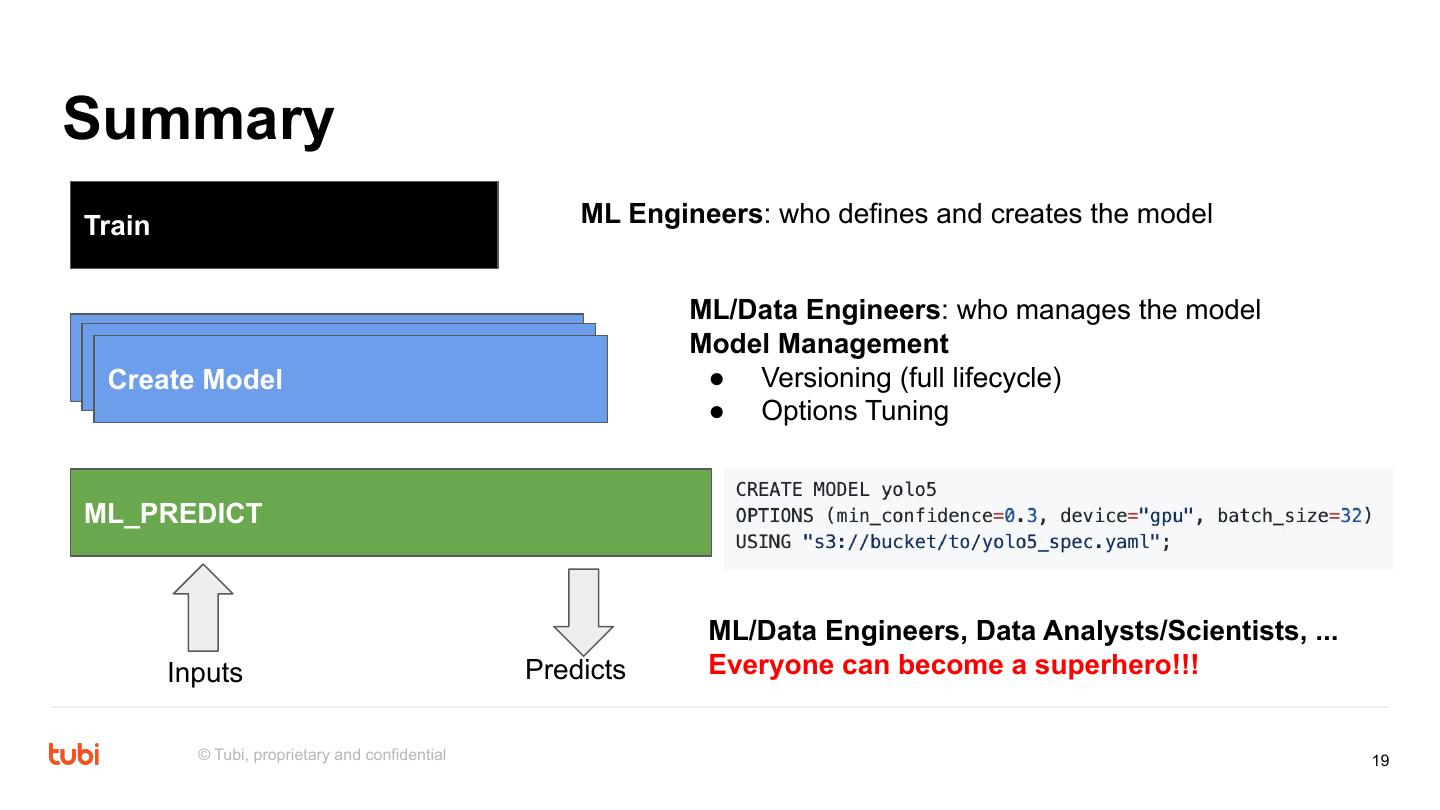 Summary

Train

ML Engineers: who defines and creates the model

Create Model

ML/Data Engineers: who manages the model
Model Management
● Versioning (full lifecycle)
● Options Tuning

ML_PREDICT

CREATE MODEL yolo5
OPTIONS (min_confidence=0.3, device="gpu", batch_size=32)
USING "s3://bucket/to/yolo5_spec.yaml";

Inputs

Predicts

ML/Data Engineers, Data Analysts/Scientists, ...
Everyone can become a superhero!!!

tubi

© Tubi, proprietary and confidential

19